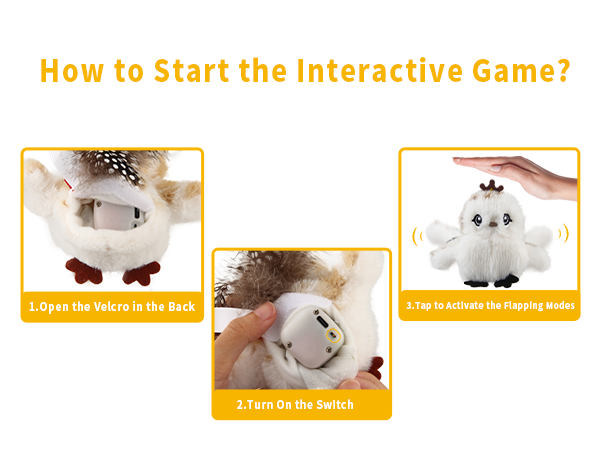 How to Start the Interactive Game?

1.Open the Velcro in the Back

2.Turn On the Switch

3.Tap to Activate the Flapping Modes